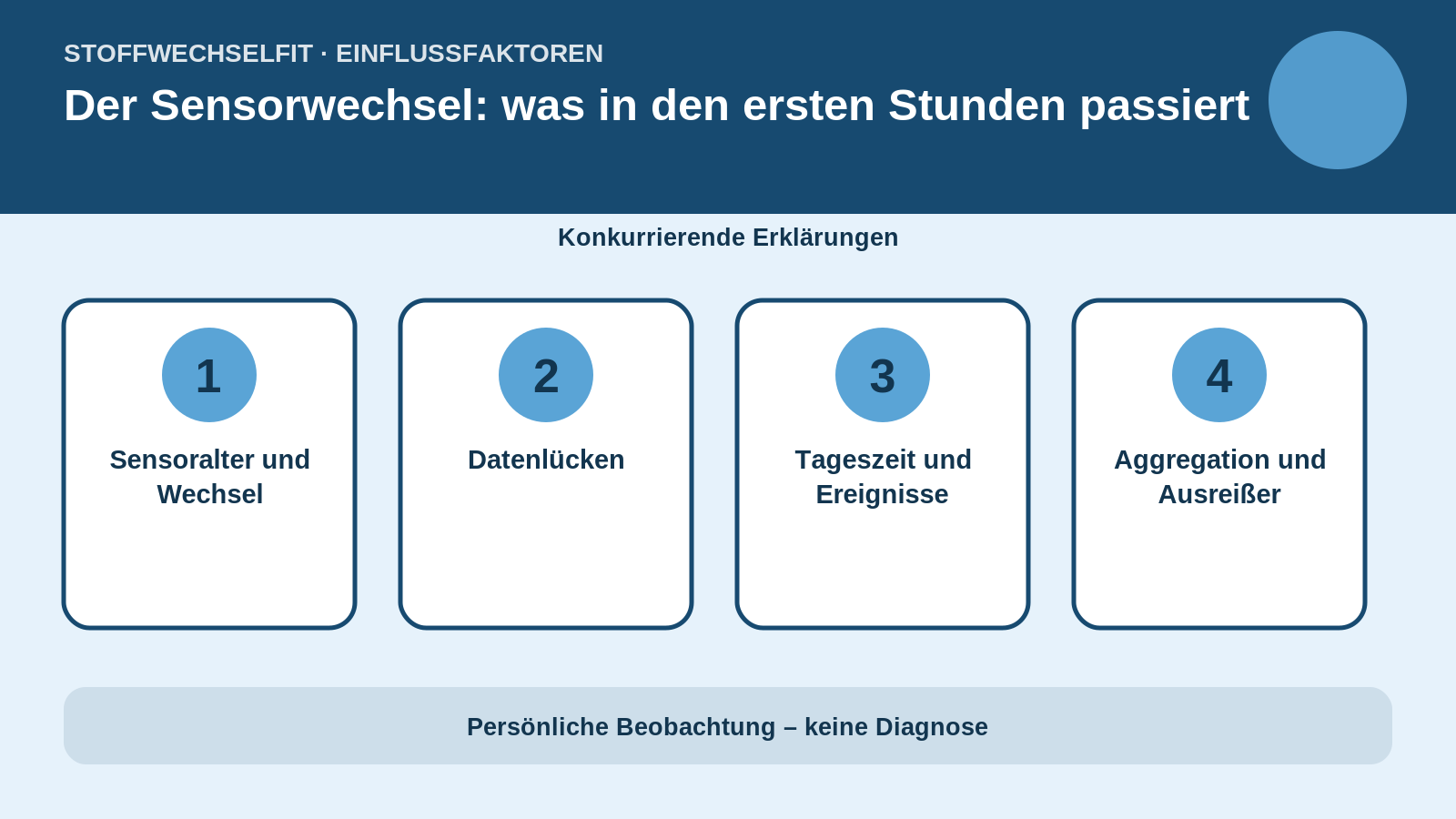 STOFFWECHSELFIT · EINFLUSSFAKTOREN

Der Sensorwechsel: was in den ersten Stunden passiert

Konkurrierende Erklärungen

1

Sensoralter und Wechsel

2

Datenlücken

3

Tageszeit und Ereignisse

4

Aggregation und Ausreißer

Persönliche Beobachtung – keine Diagnose